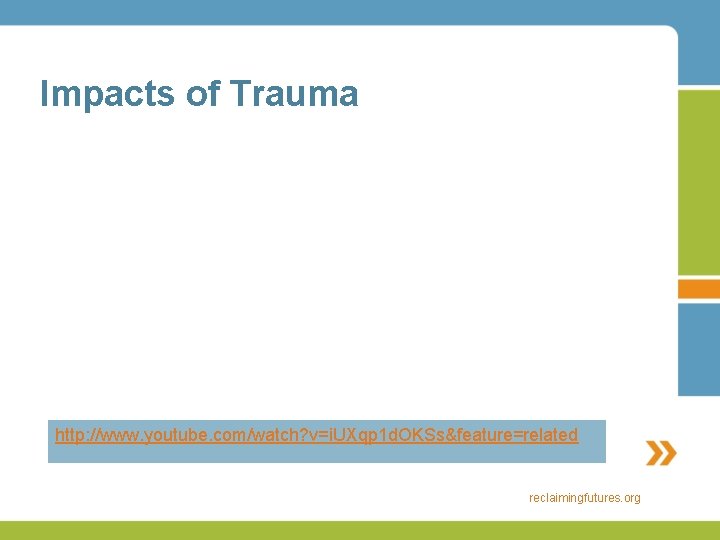 Impacts of Trauma

http://www.youtube.com/watch?v=iUXqp1dOKSs&feature=related

reclaimingfutures.org